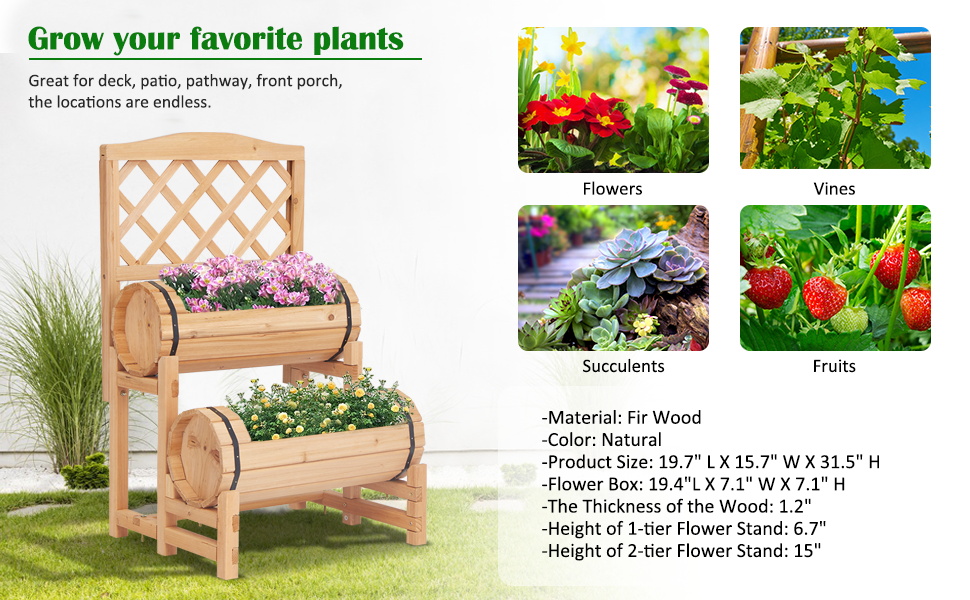 Grow your favorite plants

Great for deck, patio, pathway, front porch, the locations are endless.

Flowers

Vines

Succulents

Fruits

-Material: Fir Wood
-Color: Natural
-Product Size: 19.7" L X 15.7" W X 31.5" H
-Flower Box: 19.4"L X 7.1" W X 7.1" H
-The Thickness of the Wood: 1.2"
-Height of 1-tier Flower Stand: 6.7"
-Height of 2-tier Flower Stand: 15"